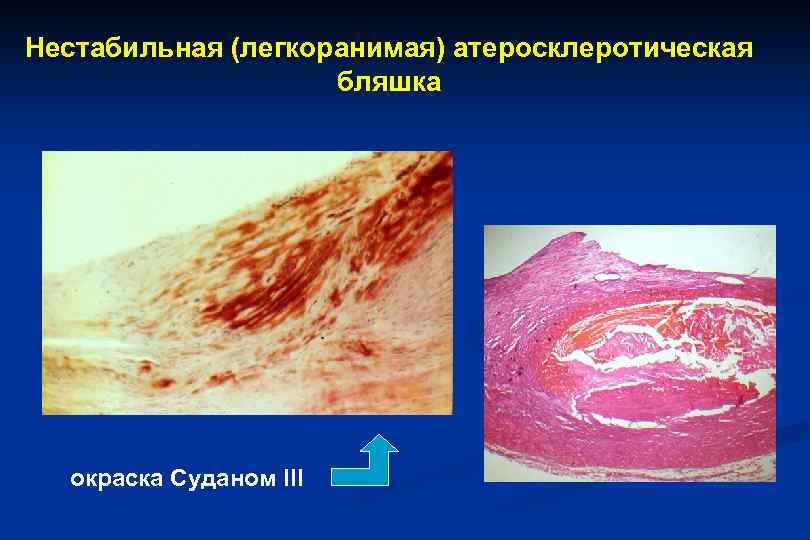 Нестабильная (легкоранимая) атеросклеротическая бляшка

окраска Суданом III